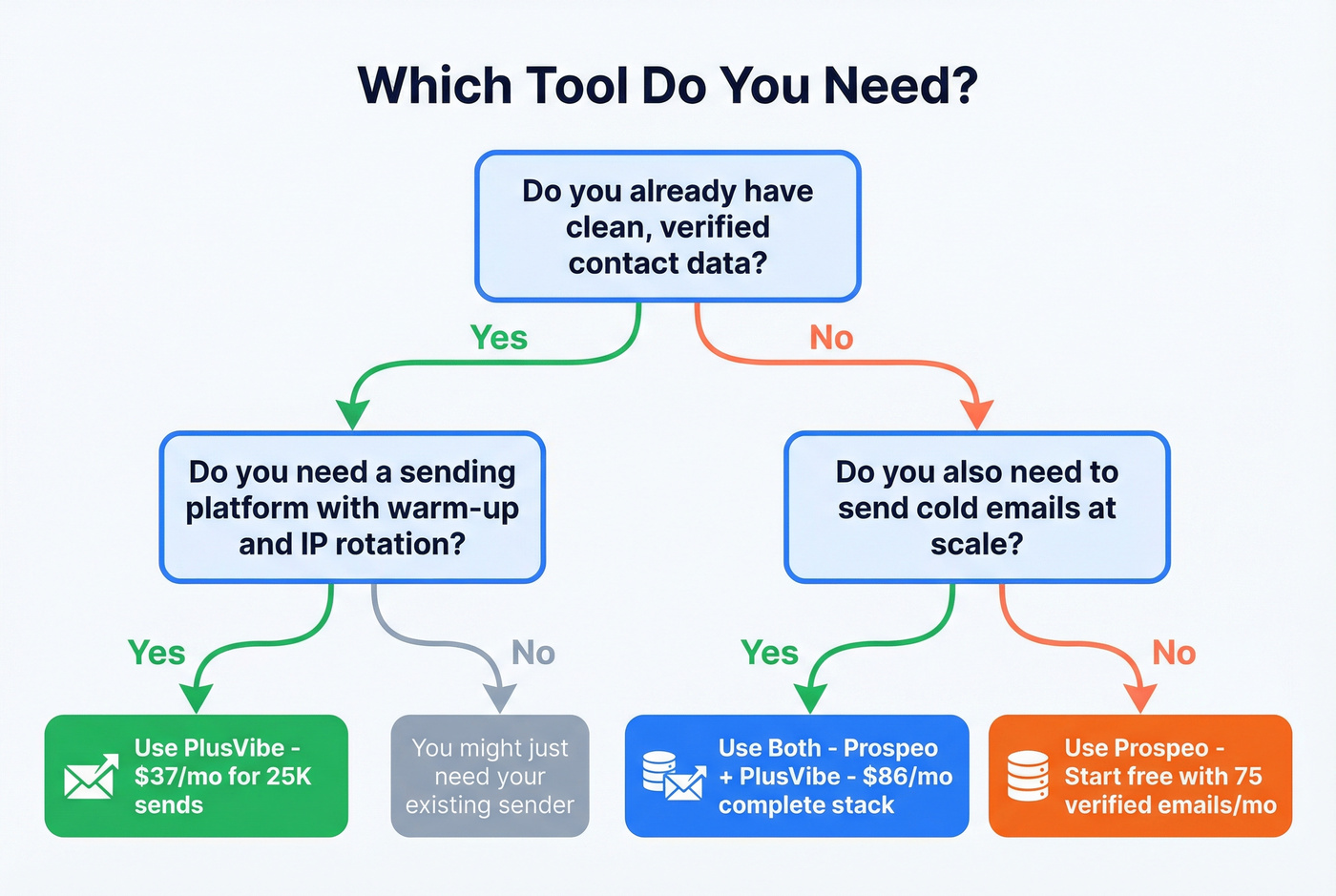 Which Tool Do You Need?

Do you already have clean, verified contact data?

Yes

No

Do you need a sending platform with warm-up and IP rotation?

Do you also need to send cold emails at scale?

Yes

No

Yes

No

Use PlusVibe - $37/mo for 25K sends

You might just need your existing sender

Use Both - Prospeo + PlusVibe - $86/mo complete stack

Use Prospeo - Start free with 75 verified emails/mo